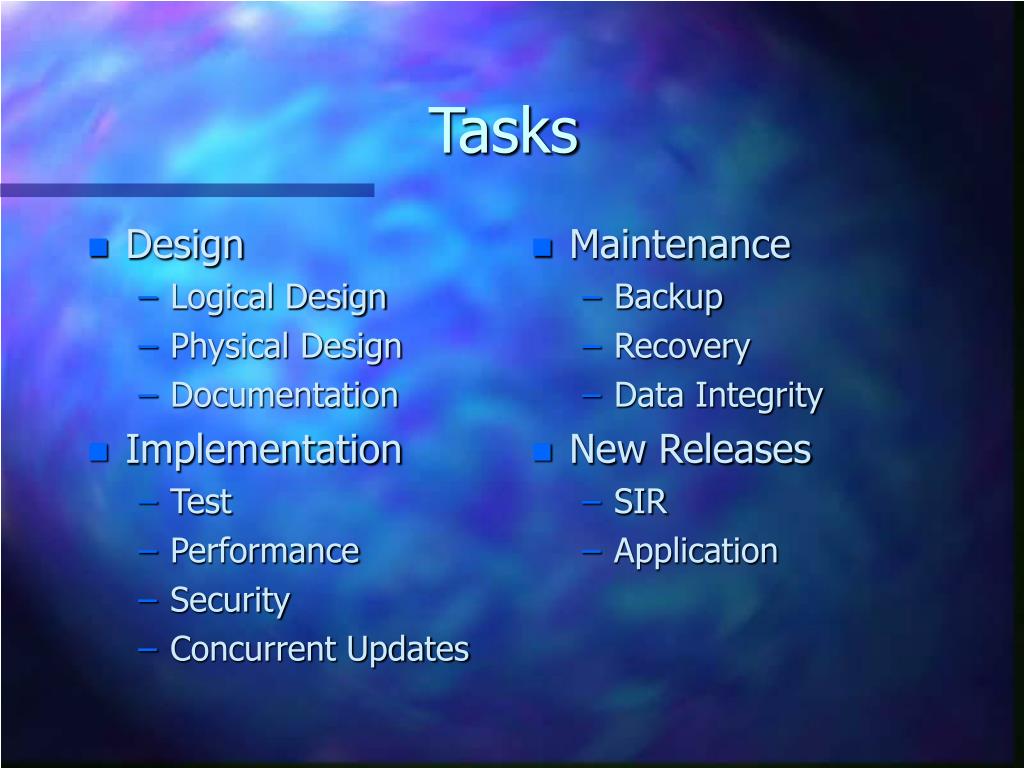 Tasks

- Design
  – Logical Design
  – Physical Design
  – Documentation
- Implementation
  – Test
  – Performance
  – Security
  – Concurrent Updates

- Maintenance
  – Backup
  – Recovery
  – Data Integrity
- New Releases
  – SIR
  – Application